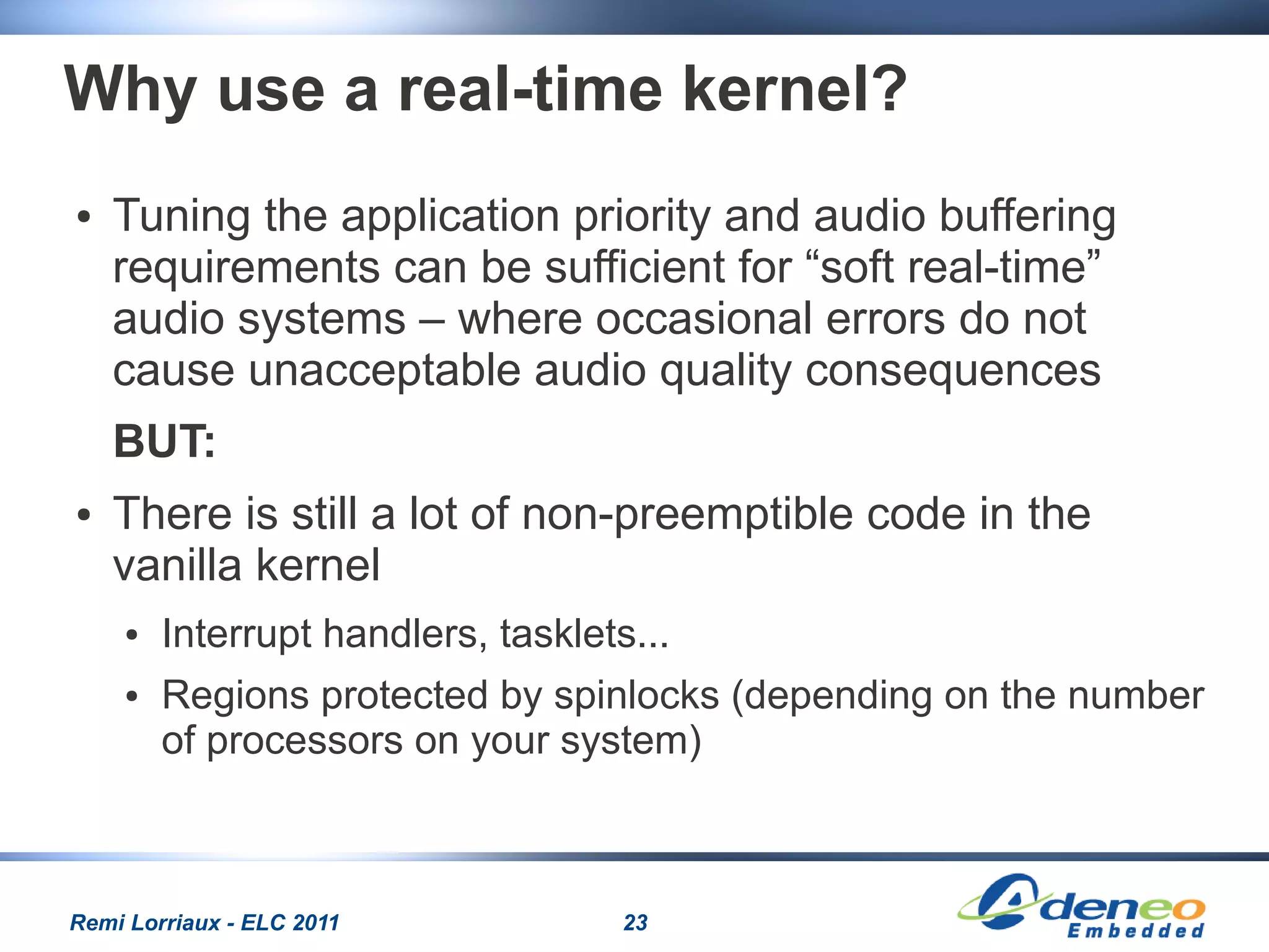 Why use a real-time kernel?

• Tuning the application priority and audio buffering requirements can be sufficient for “soft real-time” audio systems – where occasional errors do not cause unacceptable audio quality consequences

BUT:

• There is still a lot of non-preemptible code in the vanilla kernel

• Interrupt handlers, tasklets...

• Regions protected by spinlocks (depending on the number of processors on your system)

Remi Lorriaux - ELC 2011

23

Adeneo Embedded